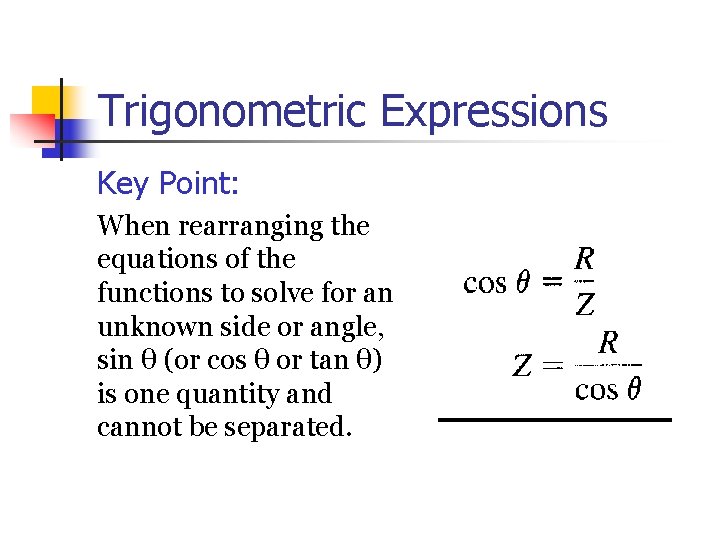 Trigonometric Expressions

Key Point:

When rearranging the equations of the functions to solve for an unknown side or angle, sin θ (or cos θ or tan θ) is one quantity and cannot be separated.

$\cos\theta = \frac{R}{Z}$

$Z = \frac{R}{\cos\theta}$